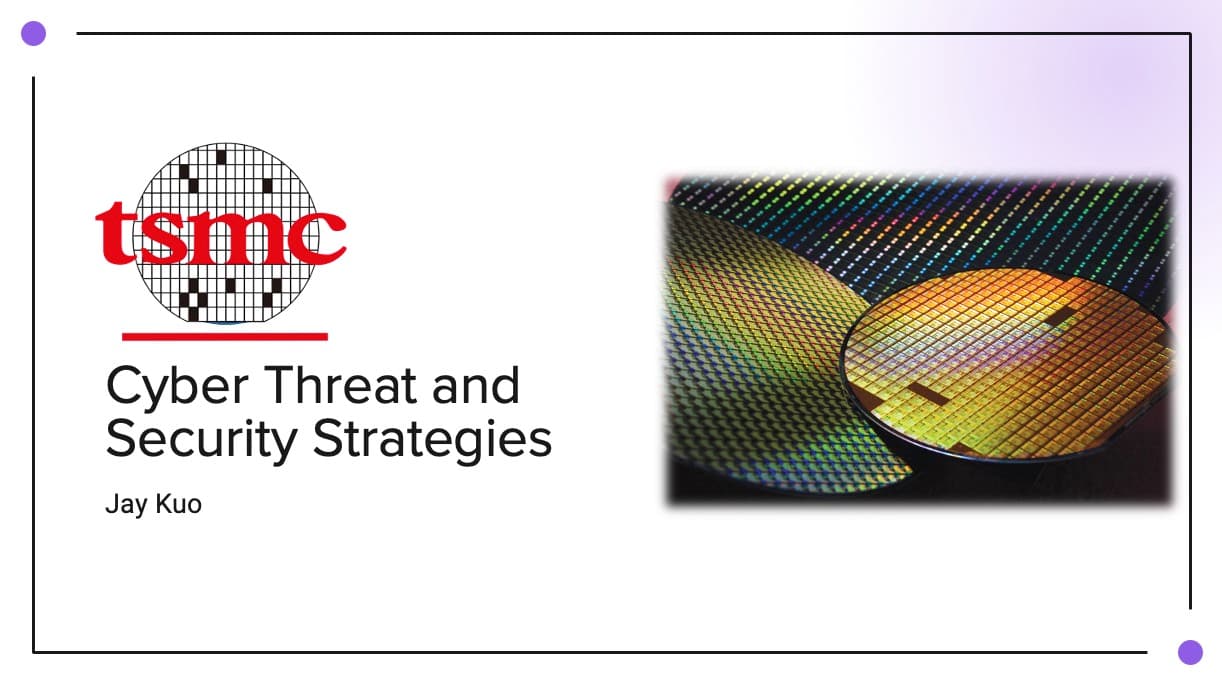 tsmc

Cyber Threat and Security Strategies

Jay Kuo